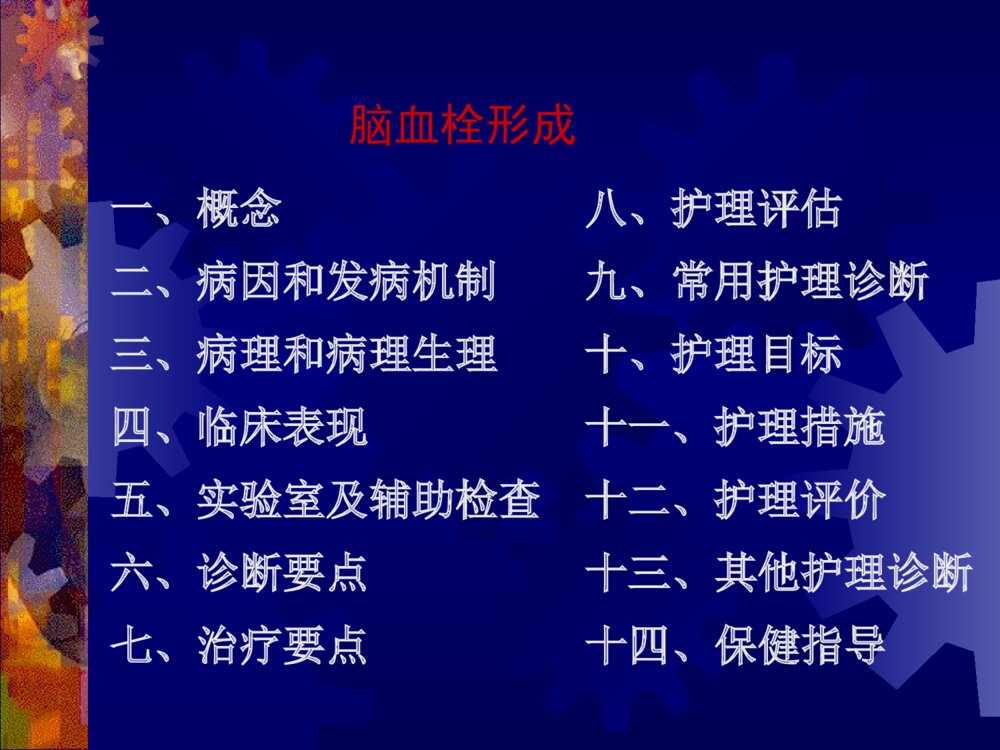 脑血栓形成

一、概念
二、病因和发病机制
三、病理和病理生理
四、临床表现
五、实验室及辅助检查
六、诊断要点
七、治疗要点

八、护理评估
九、常用护理诊断
十、护理目标
十一、护理措施
十二、护理评价
十三、其他护理诊断
十四、保健指导